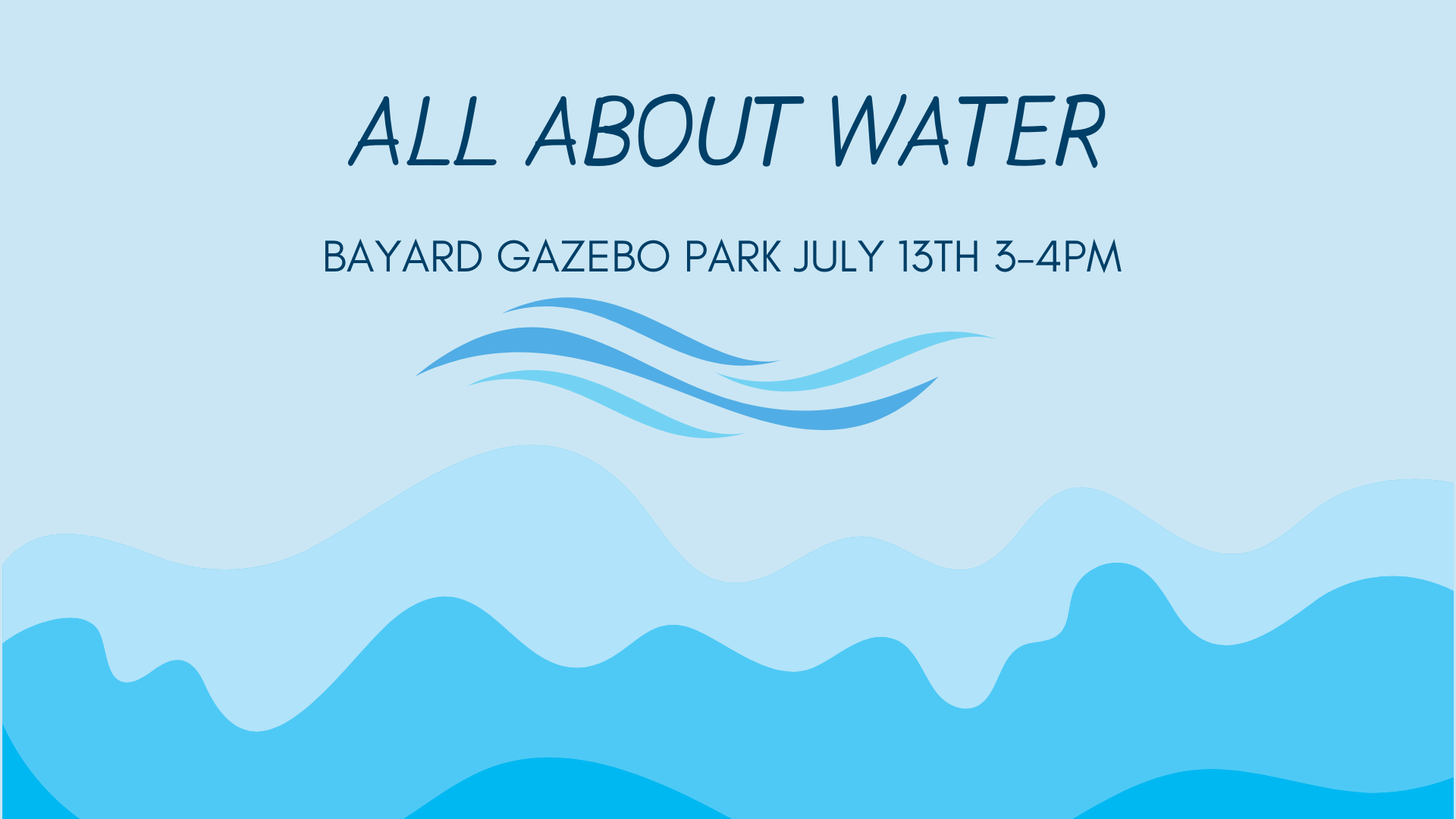 ALL ABOUT WATER

BAYARD GAZEBO PARK JULY 13TH 3-4PM